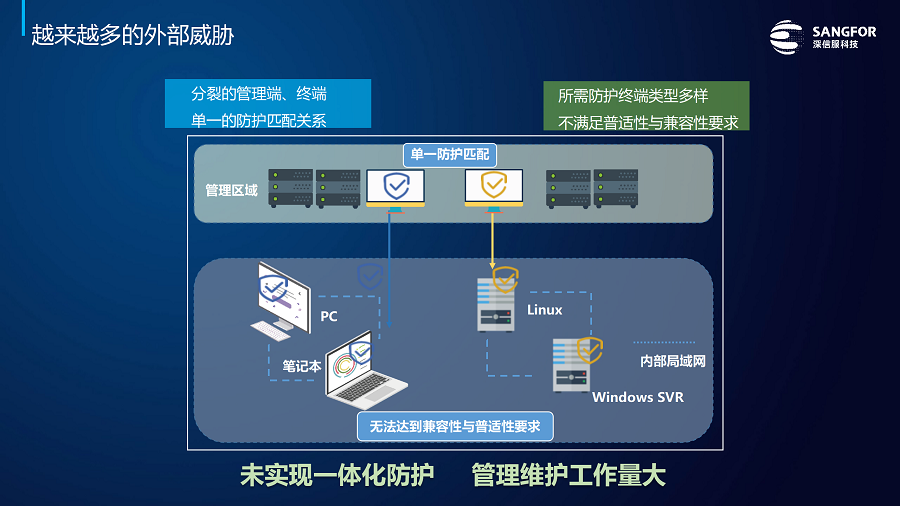 越来越多的外部威胁

SANGFOR
深信服科技

分裂的管理端、终端
单一的防护匹配关系

所需防护终端类型多样
不满足普适性与兼容性要求

单一防护匹配

管理区域

PC

笔记本

Linux

内部局域网

Windows SVR

无法达到兼容性与普适性要求

未实现一体化防护　管理维护工作量大